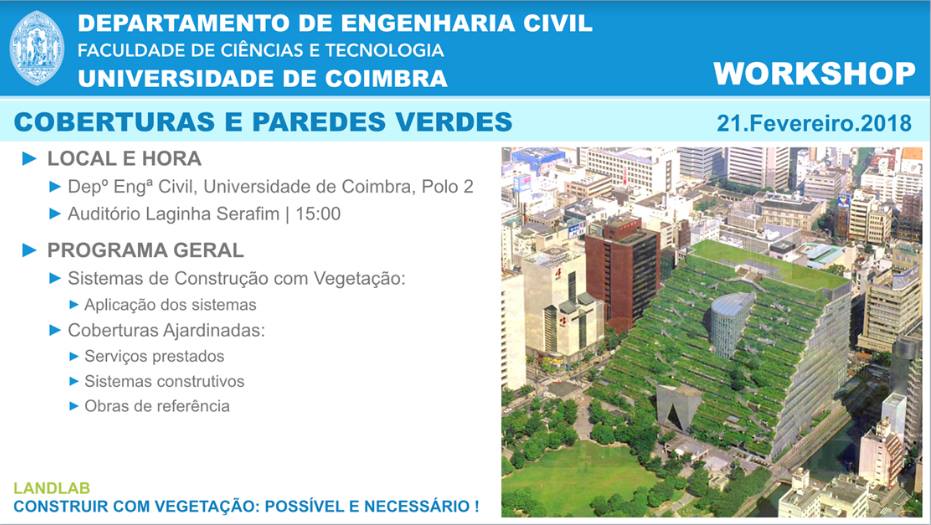 DEPARTAMENTO DE ENGENHARIA CIVIL
FACULDADE DE CIÊNCIAS E TECNOLOGIA
UNIVERSIDADE DE COIMBRA

WORKSHOP

COBERTURAS E PAREDES VERDES

21.Fevereiro.2018

► LOCAL E HORA
► Depº Engª Civil, Universidade de Coimbra, Polo 2
► Auditório Laginha Serafim | 15:00

► PROGRAMA GERAL
► Sistemas de Construção com Vegetação:
► Aplicação dos sistemas
► Coberturas Ajardinadas:
► Serviços prestados
► Sistemas construtivos
► Obras de referência

LANDLAB
CONSTRUIR COM VEGETAÇÃO: POSSÍVEL E NECESSÁRIO !